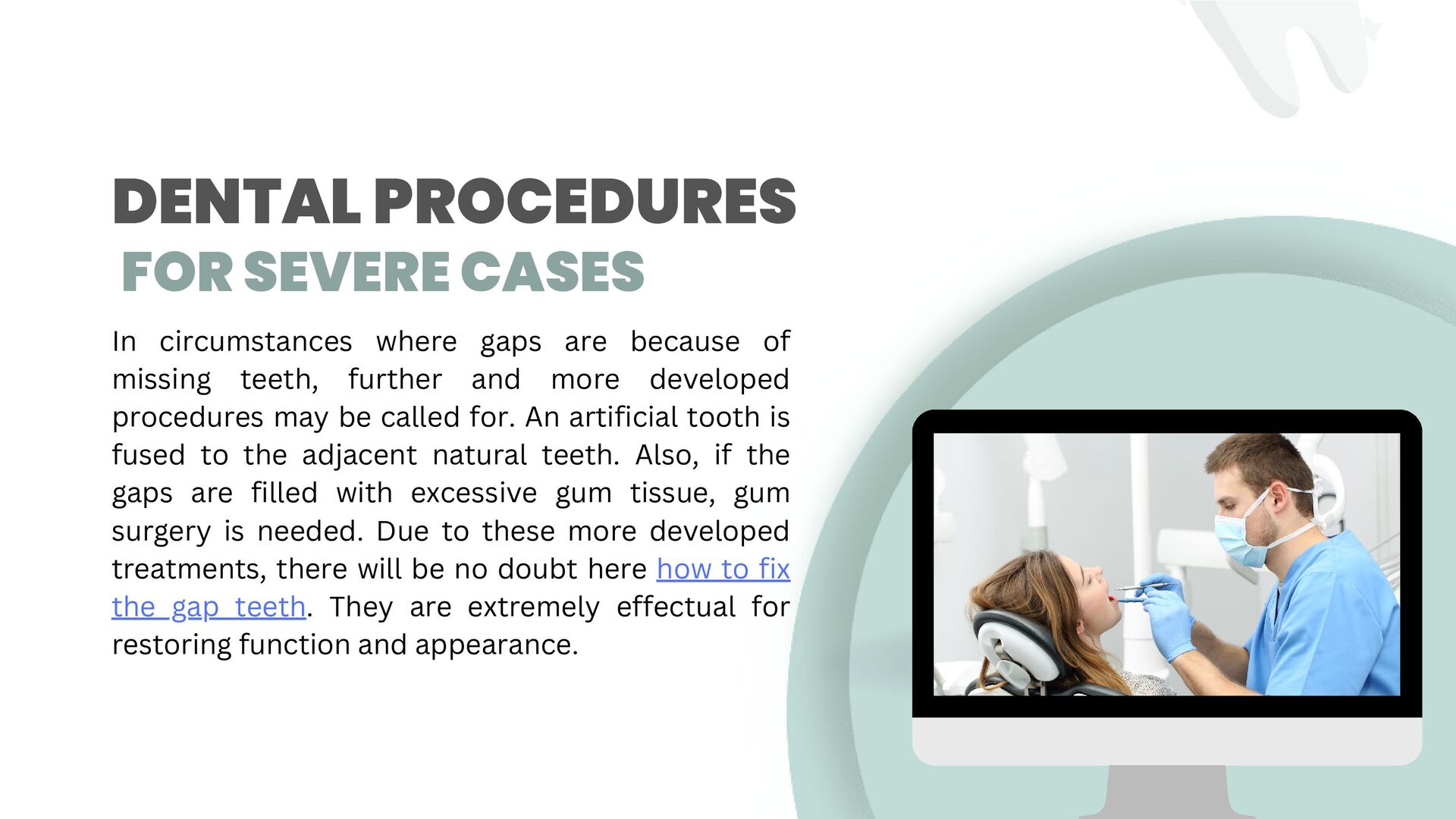 DENTAL PROCEDURES
FOR SEVERE CASES

In circumstances where gaps are because of missing teeth, further and more developed procedures may be called for. An artificial tooth is fused to the adjacent natural teeth. Also, if the gaps are filled with excessive gum tissue, gum surgery is needed. Due to these more developed treatments, there will be no doubt here how to fix the gap teeth. They are extremely effectual for restoring function and appearance.